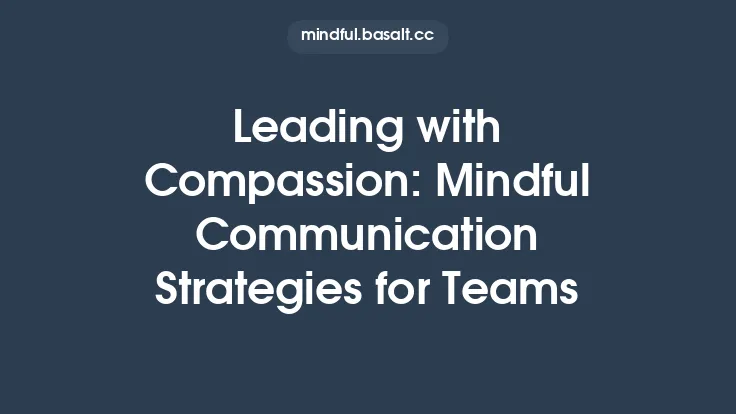 mindful.basalt.cc

Leading with Compassion: Mindful Communication Strategies for Teams